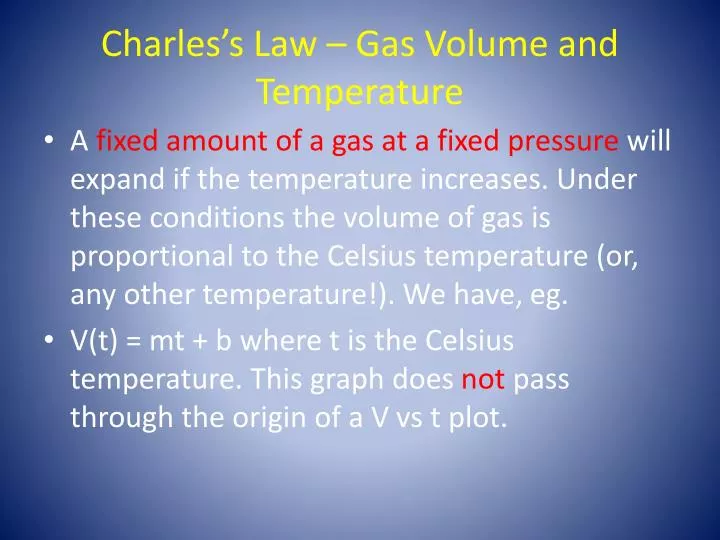 Charles's Law – Gas Volume and Temperature

• A fixed amount of a gas at a fixed pressure will expand if the temperature increases. Under these conditions the volume of gas is proportional to the Celsius temperature (or, any other temperature!). We have, eg.

• $V(t) = mt + b$ where t is the Celsius temperature. This graph does not pass through the origin of a V vs t plot.